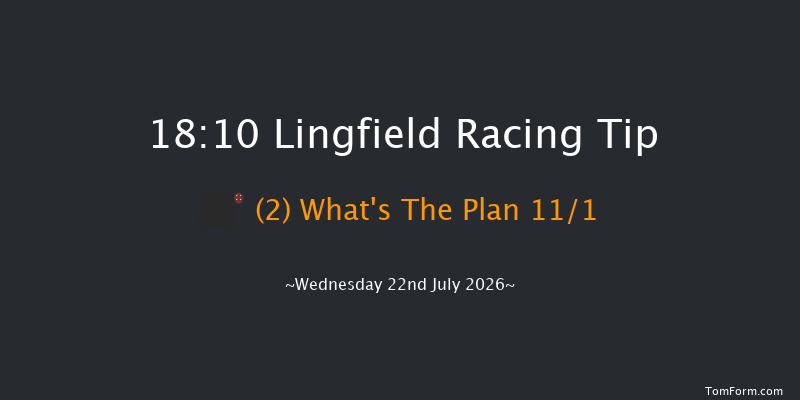 18:10 Lingfield Racing Tip

(2) What's The Plan 11/1

~Wednesday 22nd July 2026~

TomForm.com